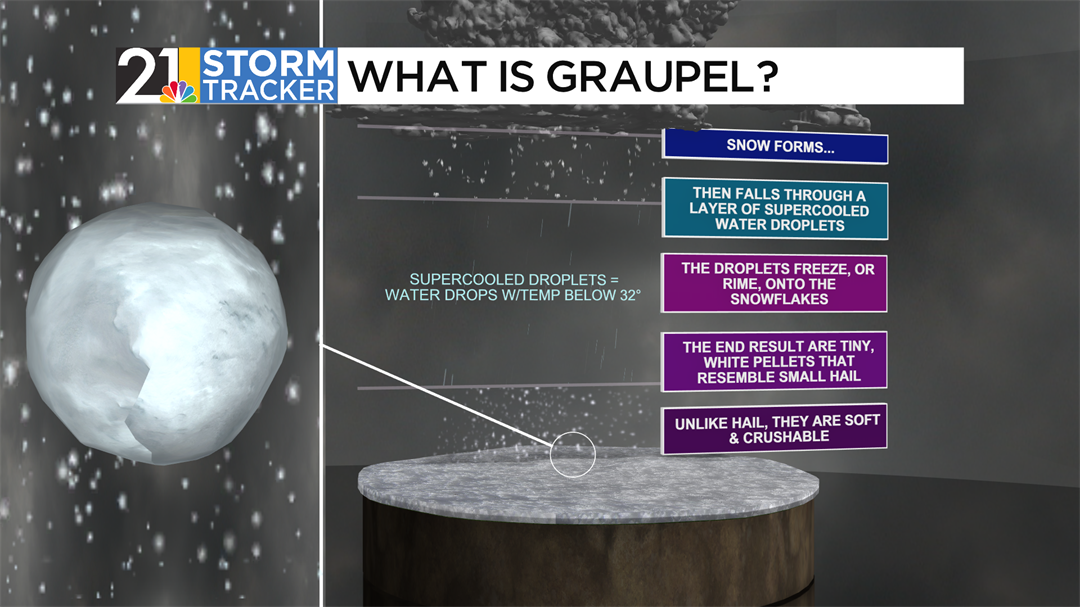 21 STORM TRACKER WHAT IS GRAUPEL?

SNOW FORMS...

THEN FALLS THROUGH A LAYER OF SUPERCOOLED WATER DROPLETS

SUPERCOOLED DROPLETS = WATER DROPS W/TEMP BELOW 32°

THE DROPLETS FREEZE, OR RIME, ONTO THE SNOWFLAKES

THE END RESULT ARE TINY, WHITE PELLETS THAT RESEMBLE SMALL HAIL

UNLIKE HAIL, THEY ARE SOFT & CRUSHABLE